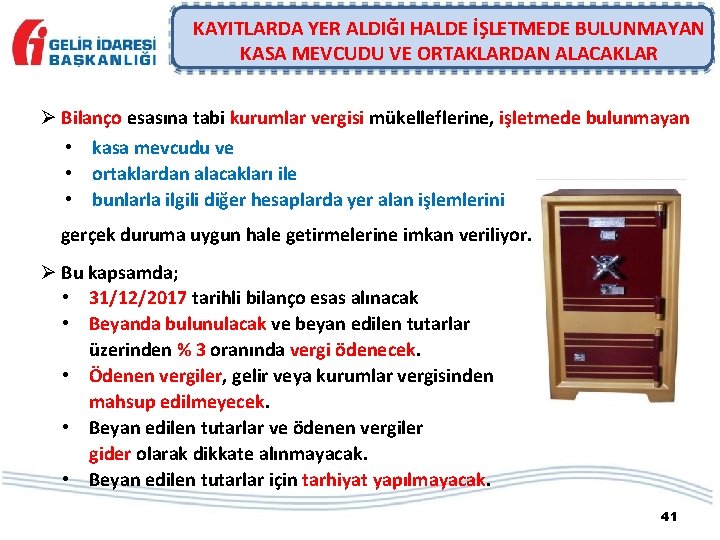 GELİR İDARESİ BAŞKANLIĞI

KAYITLARDA YER ALDIĞI HALDE İŞLETMEDE BULUNMAYAN KASA MEVCUDU VE ORTAKLARDAN ALACAKLAR

➢ Bilanço esasına tabi kurumlar vergisi mükelleflerine, işletmede bulunmayan
• kasa mevcudu ve
• ortaklardan alacakları ile
• bunlarla ilgili diğer hesaplarda yer alan işlemlerini

gerçek duruma uygun hale getirmelerine imkan veriliyor.

➢ Bu kapsamda;
• 31/12/2017 tarihli bilanço esas alınacak
• Beyanda bulunulacak ve beyan edilen tutarlar üzerinden % 3 oranında vergi ödenecek.
• Ödenen vergiler, gelir veya kurumlar vergisinden mahsup edilmeyecek.
• Beyan edilen tutarlar ve ödenen vergiler gider olarak dikkate alınmayacak.
• Beyan edilen tutarlar için tarhiyat yapılmayacak.

41